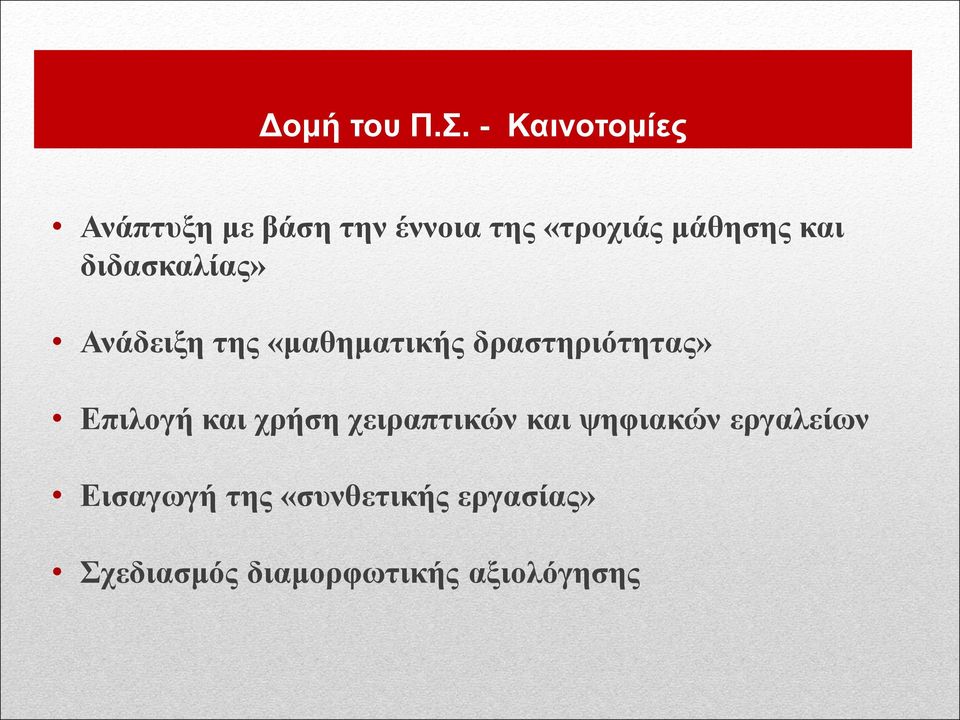 Δομή του Π.Σ. - Καινοτομίες

• Ανάπτυξη με βάση την έννοια της «τροχιάς μάθησης και διδασκαλίας»

• Ανάδειξη της «μαθηματικής δραστηριότητας»

• Επιλογή και χρήση χειραπτικών και ψηφιακών εργαλείων

• Εισαγωγή της «συνθετικής εργασίας»

• Σχεδιασμός διαμορφωτικής αξιολόγησης